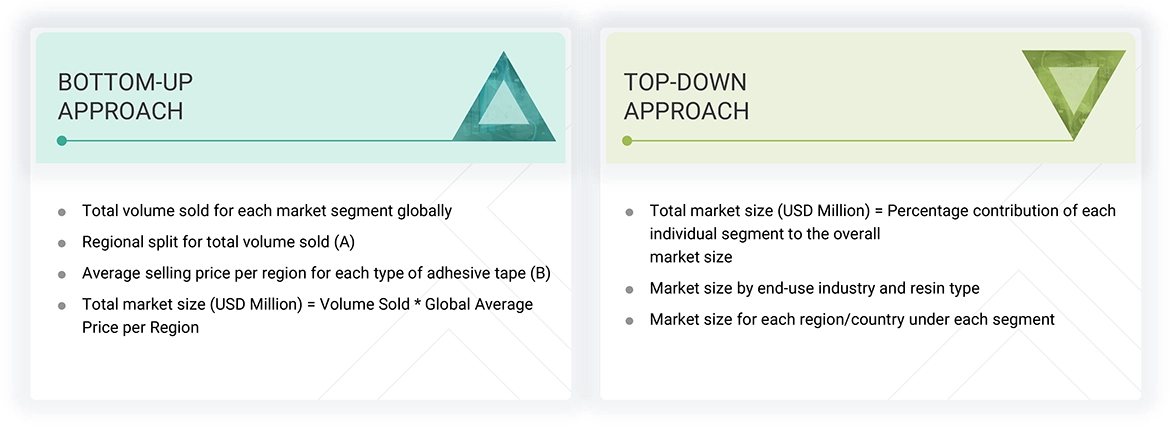 BOTTOM-UP APPROACH

- Total volume sold for each market segment globally
- Regional split for total volume sold (A)
- Average selling price per region for each type of adhesive tape (B)
- Total market size (USD Million) = Volume Sold * Global Average Price per Region

TOP-DOWN APPROACH

- Total market size (USD Million) = Percentage contribution of each individual segment to the overall market size
- Market size by end-use industry and resin type
- Market size for each region/country under each segment